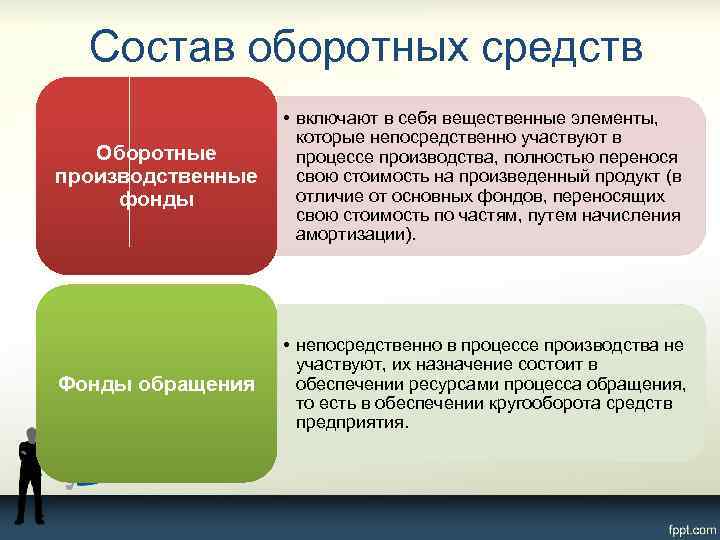 Состав оборотных средств

Оборотные производственные фонды

• включают в себя вещественные элементы, которые непосредственно участвуют в процессе производства, полностью перенося свою стоимость на произведенный продукт (в отличие от основных фондов, переносящих свою стоимость по частям, путем начисления амортизации).

Фонды обращения

• непосредственно в процессе производства не участвуют, их назначение состоит в обеспечении ресурсами процесса обращения, то есть в обеспечении кругооборота средств предприятия.

fppt.com